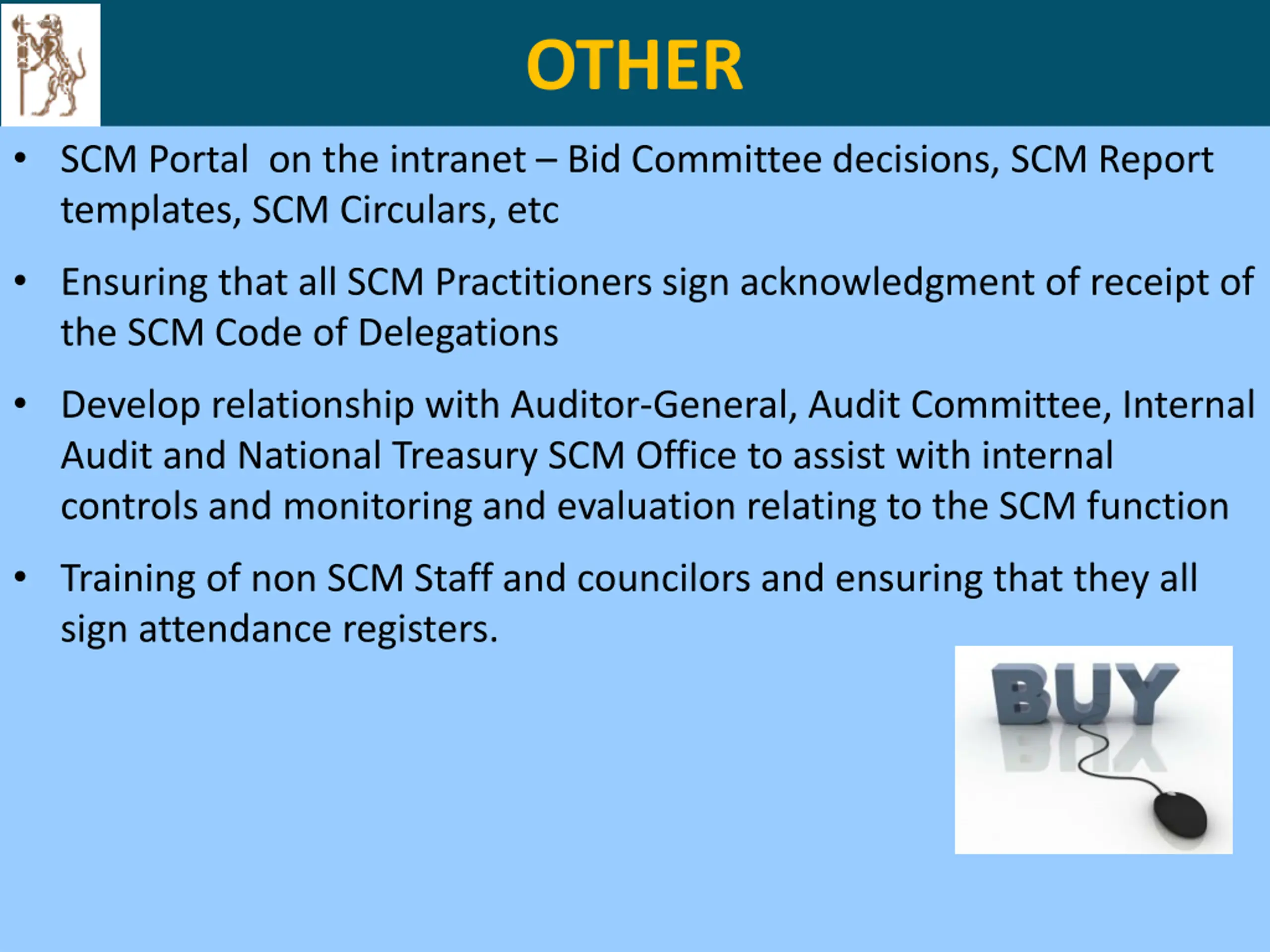 OTHER

• SCM Portal on the intranet – Bid Committee decisions, SCM Report templates, SCM Circulars, etc

• Ensuring that all SCM Practitioners sign acknowledgment of receipt of the SCM Code of Delegations

• Develop relationship with Auditor-General, Audit Committee, Internal Audit and National Treasury SCM Office to assist with internal controls and monitoring and evaluation relating to the SCM function

• Training of non SCM Staff and councilors and ensuring that they all sign attendance registers.

BUY